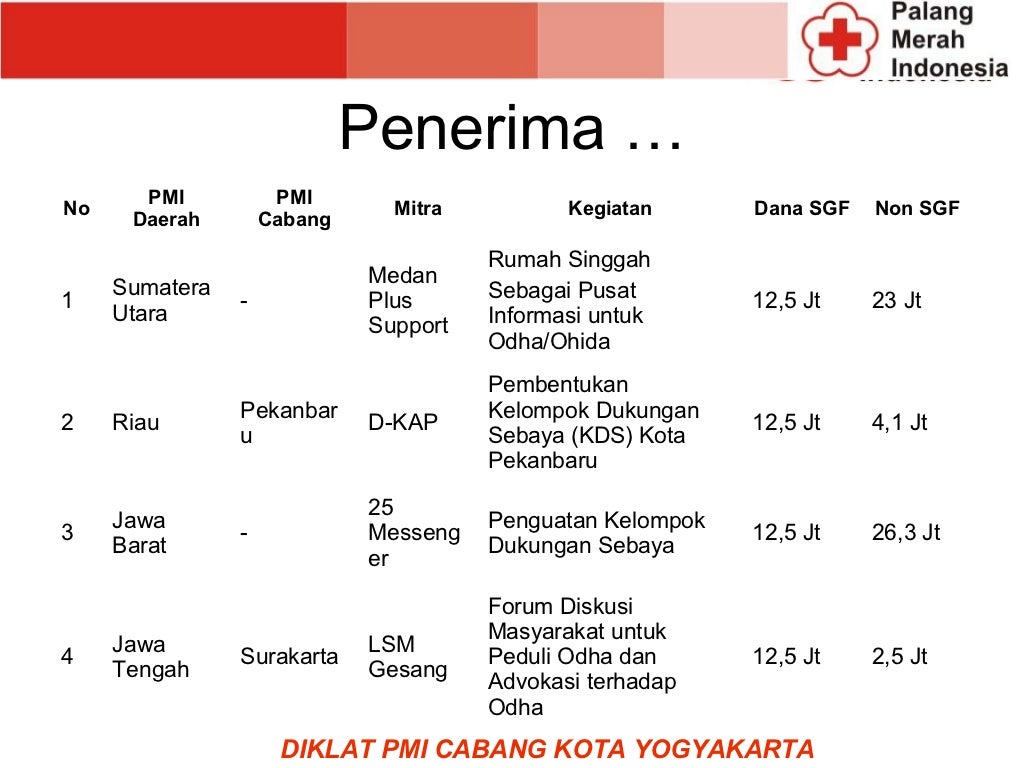 Palang Merah Indonesia

Penerima …

| No | PMI Daerah | PMI Cabang | Mitra | Kegiatan | Dana SGF | Non SGF |
|---|---|---|---|---|---|---|
| 1 | Sumatera Utara | - | Medan Plus Support | Rumah Singgah Sebagai Pusat Informasi untuk Odha/Ohida | 12,5 Jt | 23 Jt |
| 2 | Riau | Pekanbaru | D-KAP | Pembentukan Kelompok Dukungan Sebaya (KDS) Kota Pekanbaru | 12,5 Jt | 4,1 Jt |
| 3 | Jawa Barat | - | 25 Messenger | Penguatan Kelompok Dukungan Sebaya | 12,5 Jt | 26,3 Jt |
| 4 | Jawa Tengah | Surakarta | LSM Gesang | Forum Diskusi Masyarakat untuk Peduli Odha dan Advokasi terhadap Odha | 12,5 Jt | 2,5 Jt |

DIKLAT PMI CABANG KOTA YOGYAKARTA